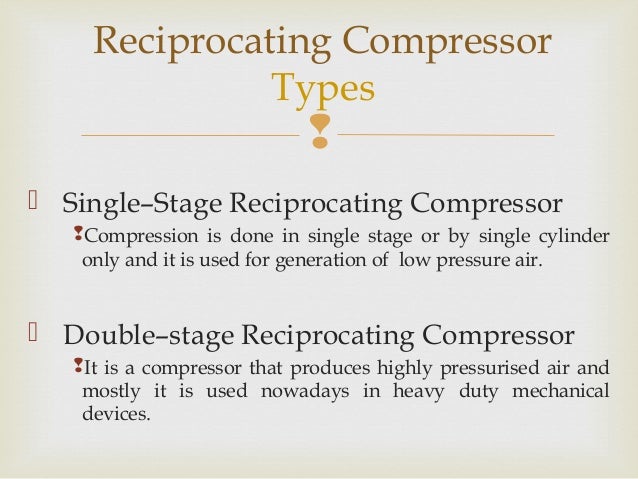 Reciprocating Compressor Types

Single–Stage Reciprocating Compressor

Compression is done in single stage or by single cylinder only and it is used for generation of low pressure air.

Double–stage Reciprocating Compressor

It is a compressor that produces highly pressurised air and mostly it is used nowadays in heavy duty mechanical devices.